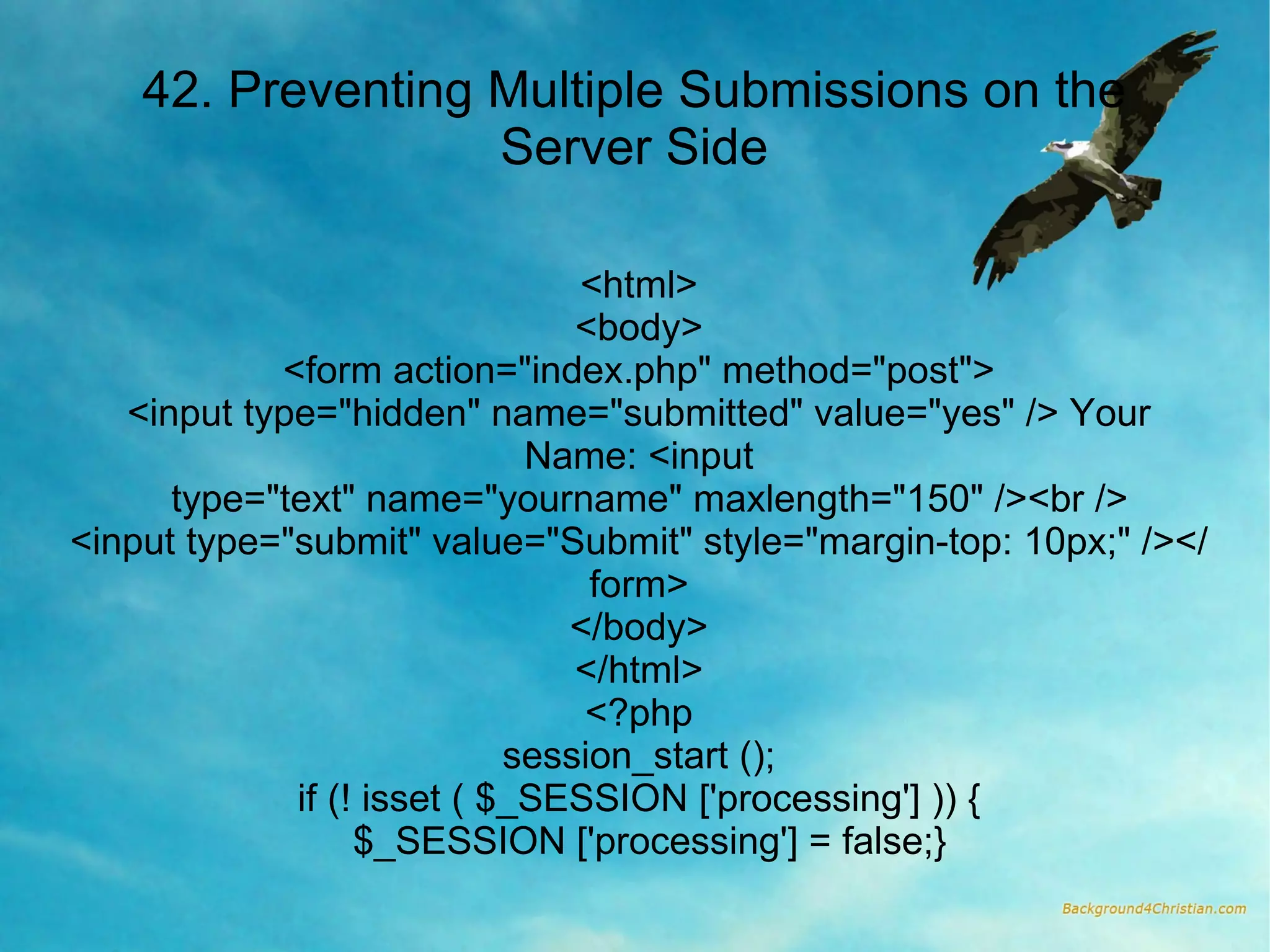 42. Preventing Multiple Submissions on the Server Side

<html>
<body>
<form action="index.php" method="post">
<input type="hidden" name="submitted" value="yes" /> Your Name: <input type="text" name="yourname" maxlength="150" /><br />
<input type="submit" value="Submit" style="margin-top: 10px;" /></form>
</body>
</html>
<?php
session_start ();
if (! isset ( $_SESSION ['processing'] )) {
$_SESSION ['processing'] = false;}

Background4Christian.com